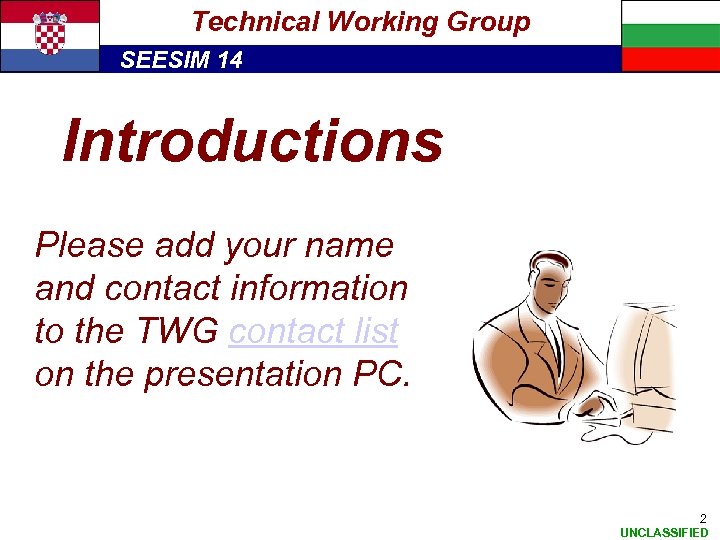 Technical Working Group
SEESIM 14

Introductions

Please add your name and contact information to the TWG contact list on the presentation PC.

2
UNCLASSIFIED